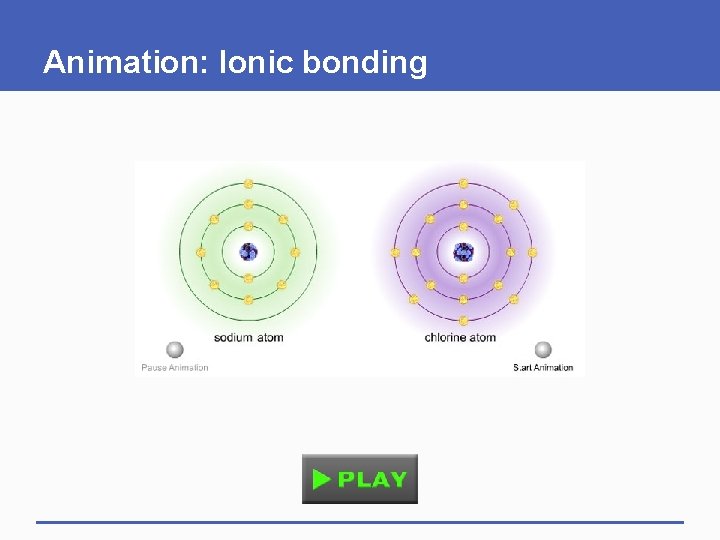 Animation: Ionic bonding

sodium atom

chlorine atom

Pause Animation

Start Animation

PLAY